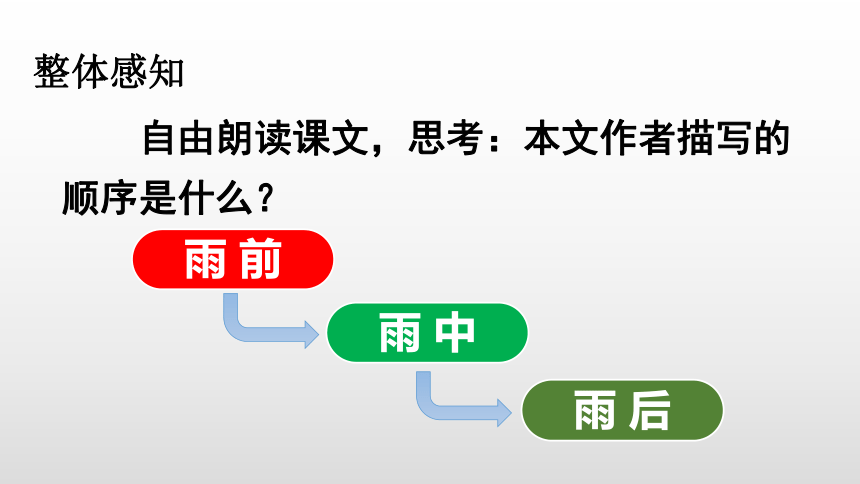 整体感知

自由朗读课文，思考：本文作者描写的顺序是什么？

雨前

雨中

雨后